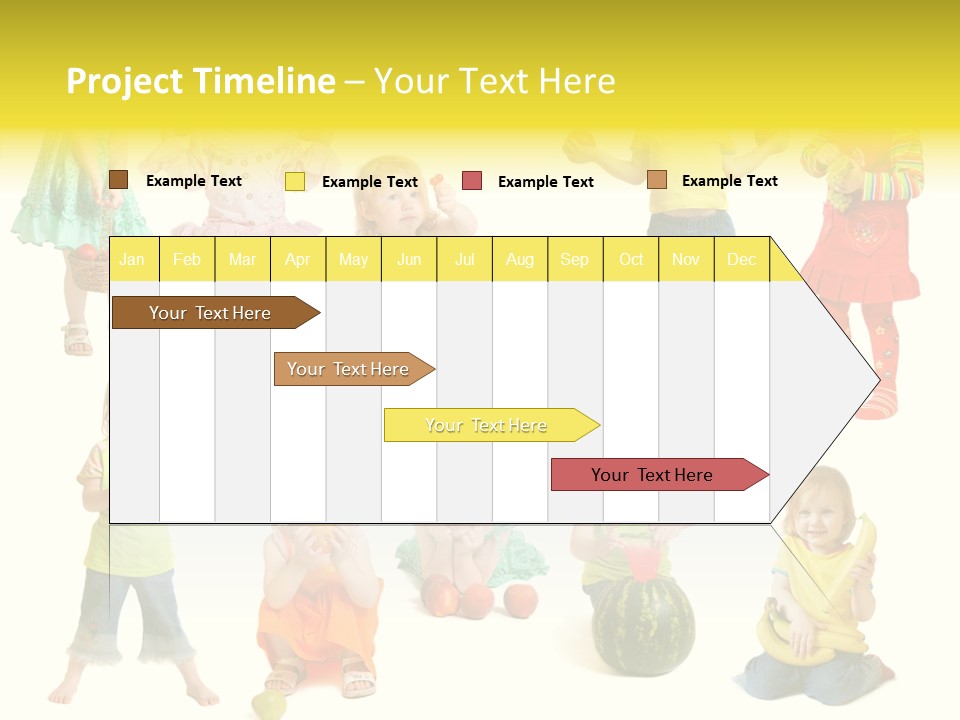 Project Timeline – Your Text Here

Example Text
Example Text
Example Text
Example Text

| Jan | Feb | Mar | Apr | May | Jun | Jul | Aug | Sep | Oct | Nov | Dec |
|---|---|---|---|---|---|---|---|---|---|---|---|

Your Text Here

Your Text Here

Your Text Here

Your Text Here